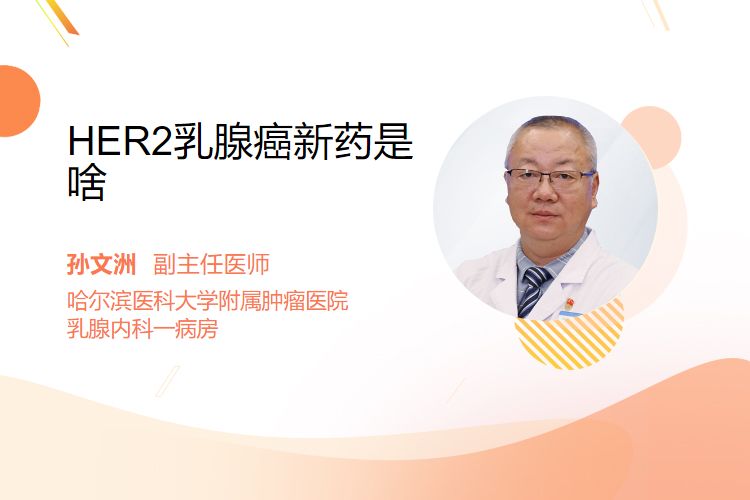 HER2乳腺癌新药是啥

孙文洲 副主任医师

哈尔滨医科大学附属肿瘤医院
乳腺内科一病房